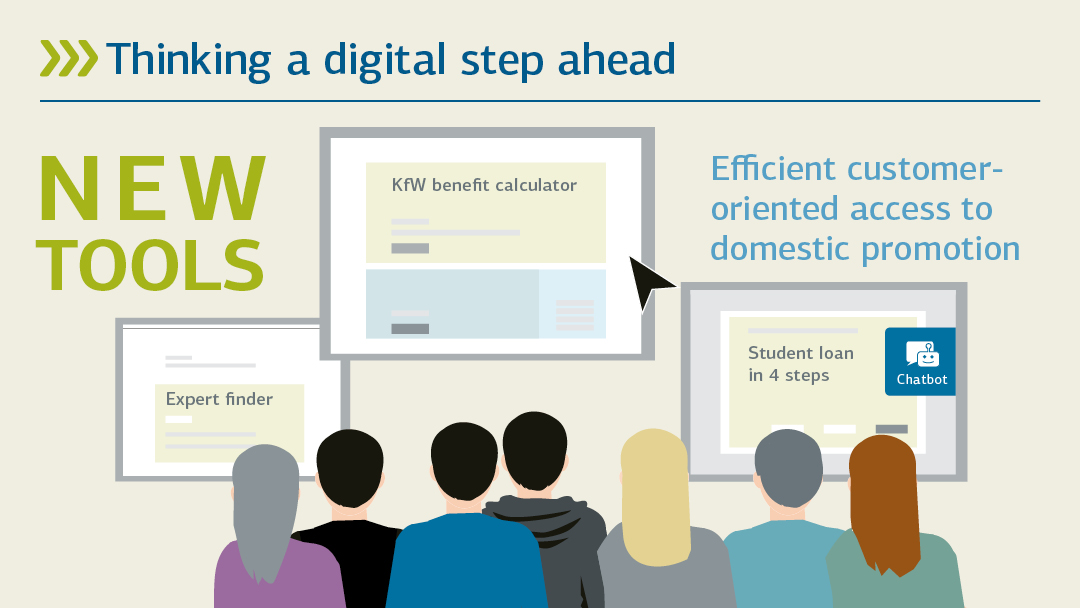 Thinking a digital step ahead

NEW TOOLS

KfW benefit calculator

Efficient customer-oriented access to domestic promotion

Expert finder

Student loan in 4 steps

Chatbot